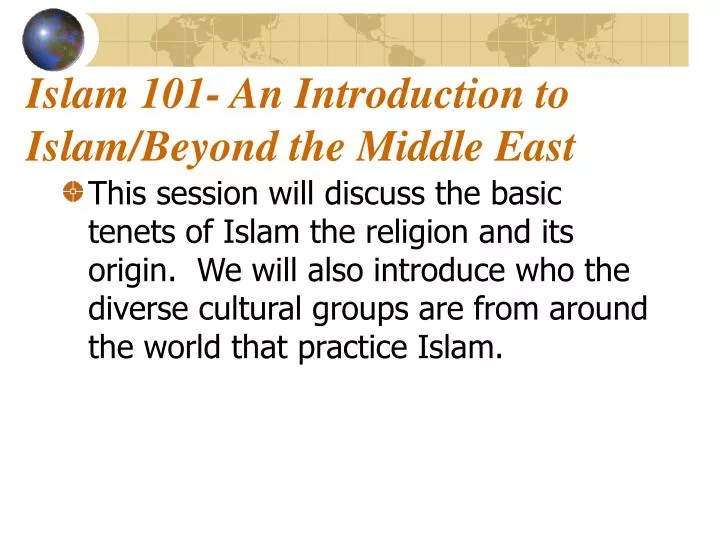 Islam 101- An Introduction to Islam/Beyond the Middle East

This session will discuss the basic tenets of Islam the religion and its origin.  We will also introduce who the diverse cultural groups are from around the world that practice Islam.